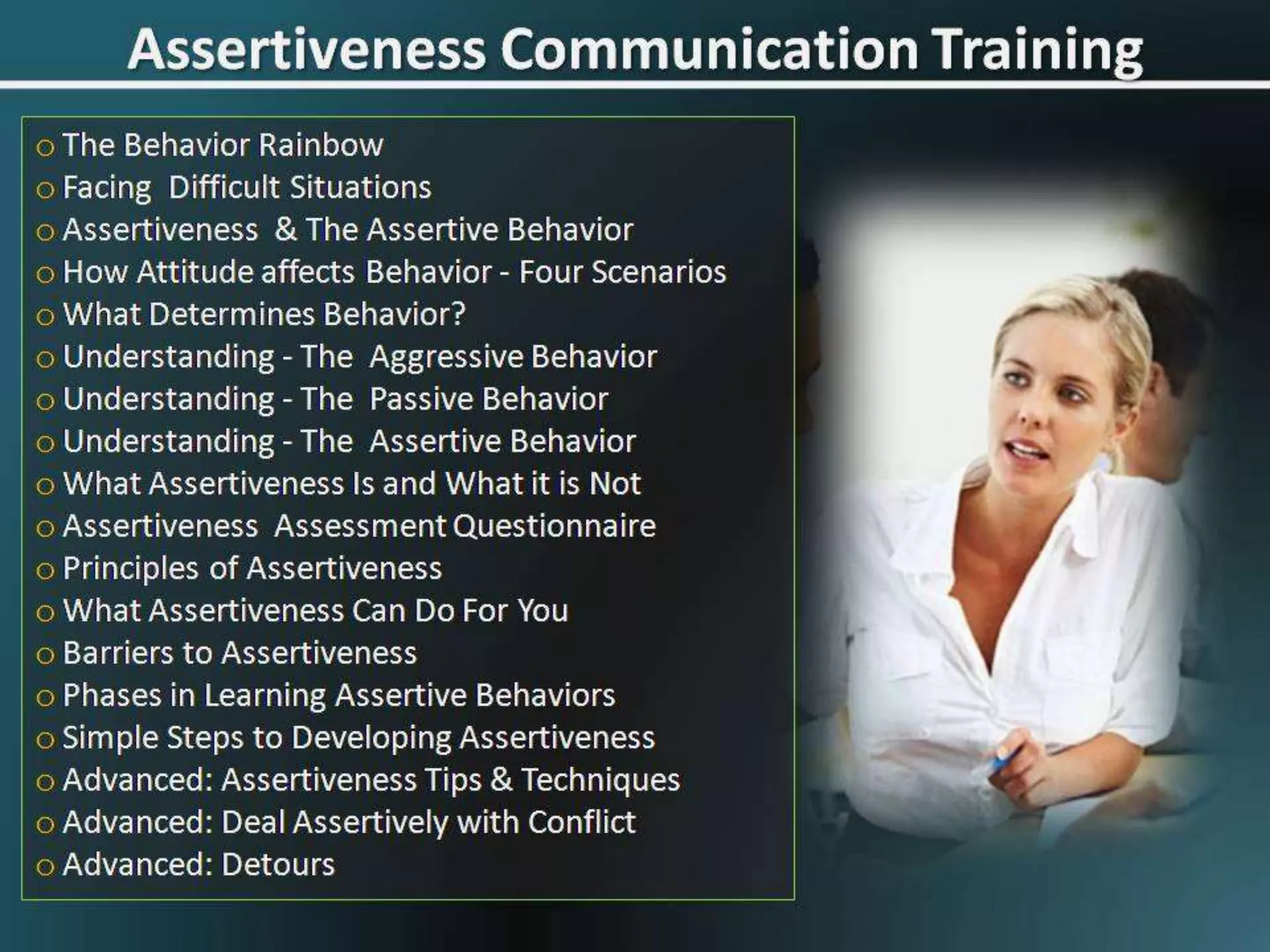 Assertiveness Communication Training

o The Behavior Rainbow
o Facing Difficult Situations
o Assertiveness & The Assertive Behavior
o How Attitude affects Behavior - Four Scenarios
o What Determines Behavior?
o Understanding - The Aggressive Behavior
o Understanding - The Passive Behavior
o Understanding - The Assertive Behavior
o What Assertiveness Is and What it is Not
o Assertiveness Assessment Questionnaire
o Principles of Assertiveness
o What Assertiveness Can Do For You
o Barriers to Assertiveness
o Phases in Learning Assertive Behaviors
o Simple Steps to Developing Assertiveness
o Advanced: Assertiveness Tips & Techniques
o Advanced: Deal Assertively with Conflict
o Advanced: Detours